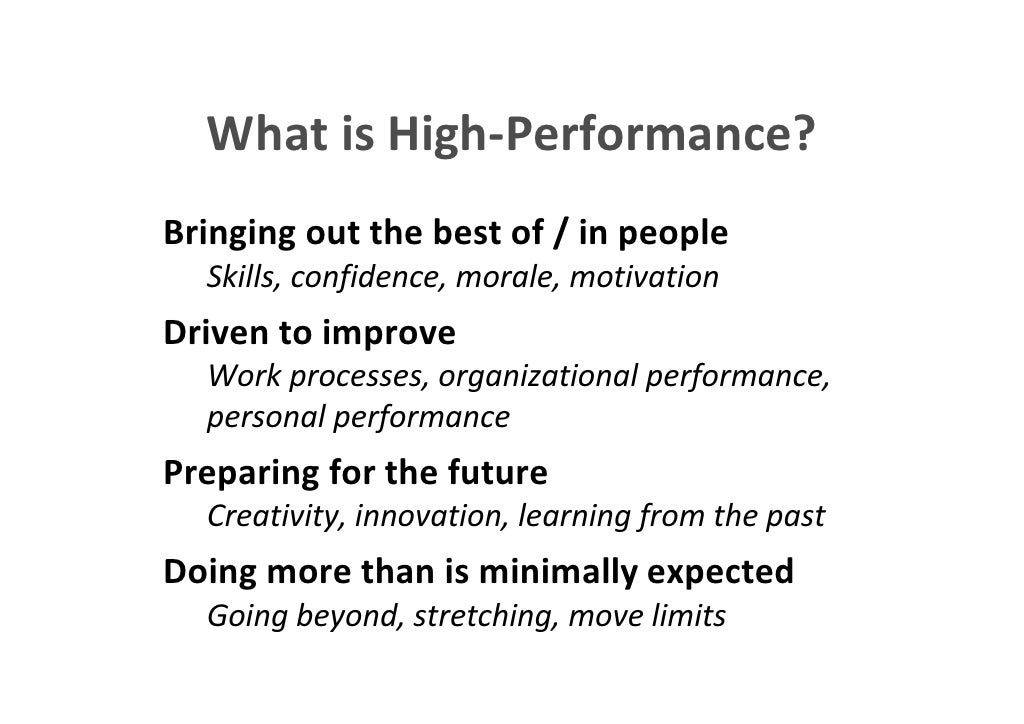 What is High-Performance?

Bringing out the best of / in people
Skills, confidence, morale, motivation

Driven to improve
Work processes, organizational performance, personal performance

Preparing for the future
Creativity, innovation, learning from the past

Doing more than is minimally expected
Going beyond, stretching, move limits